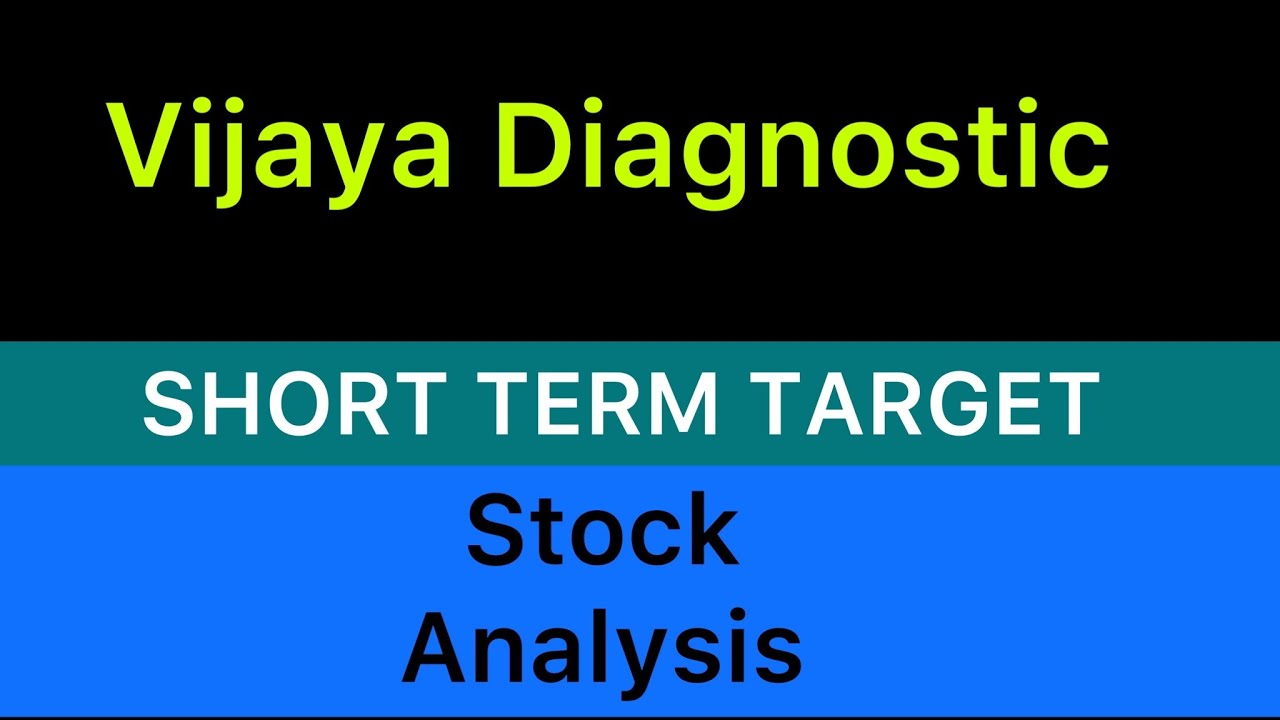 Vijaya Diagnostic

SHORT TERM TARGET

Stock
Analysis